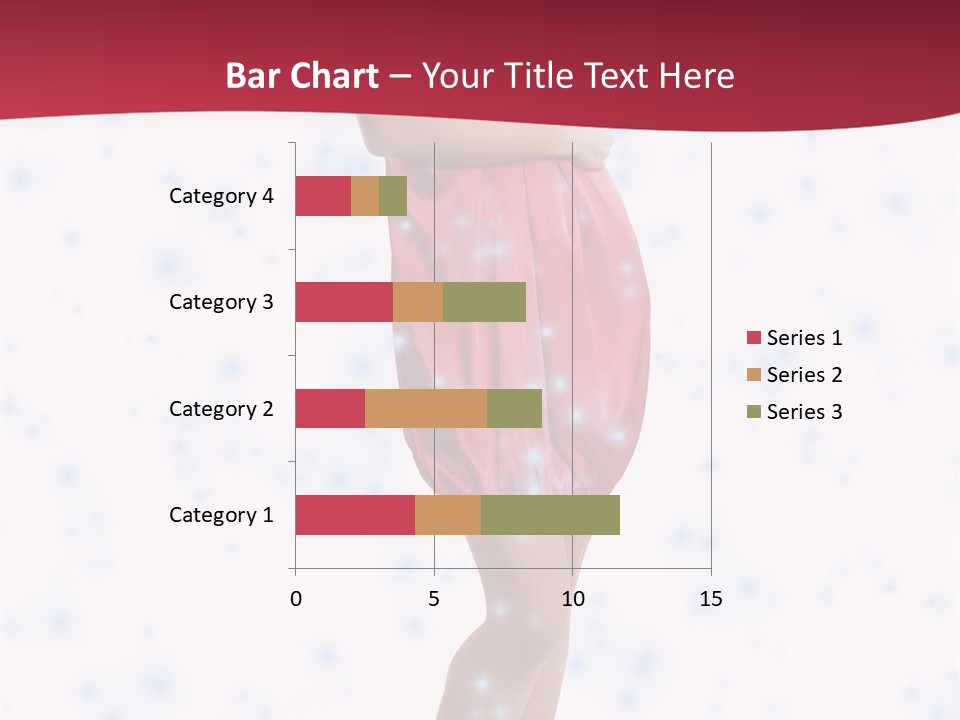 Bar Chart – Your Title Text Here

Category 4
Category 3
Category 2
Category 1

0
5
10
15

Series 1
Series 2
Series 3